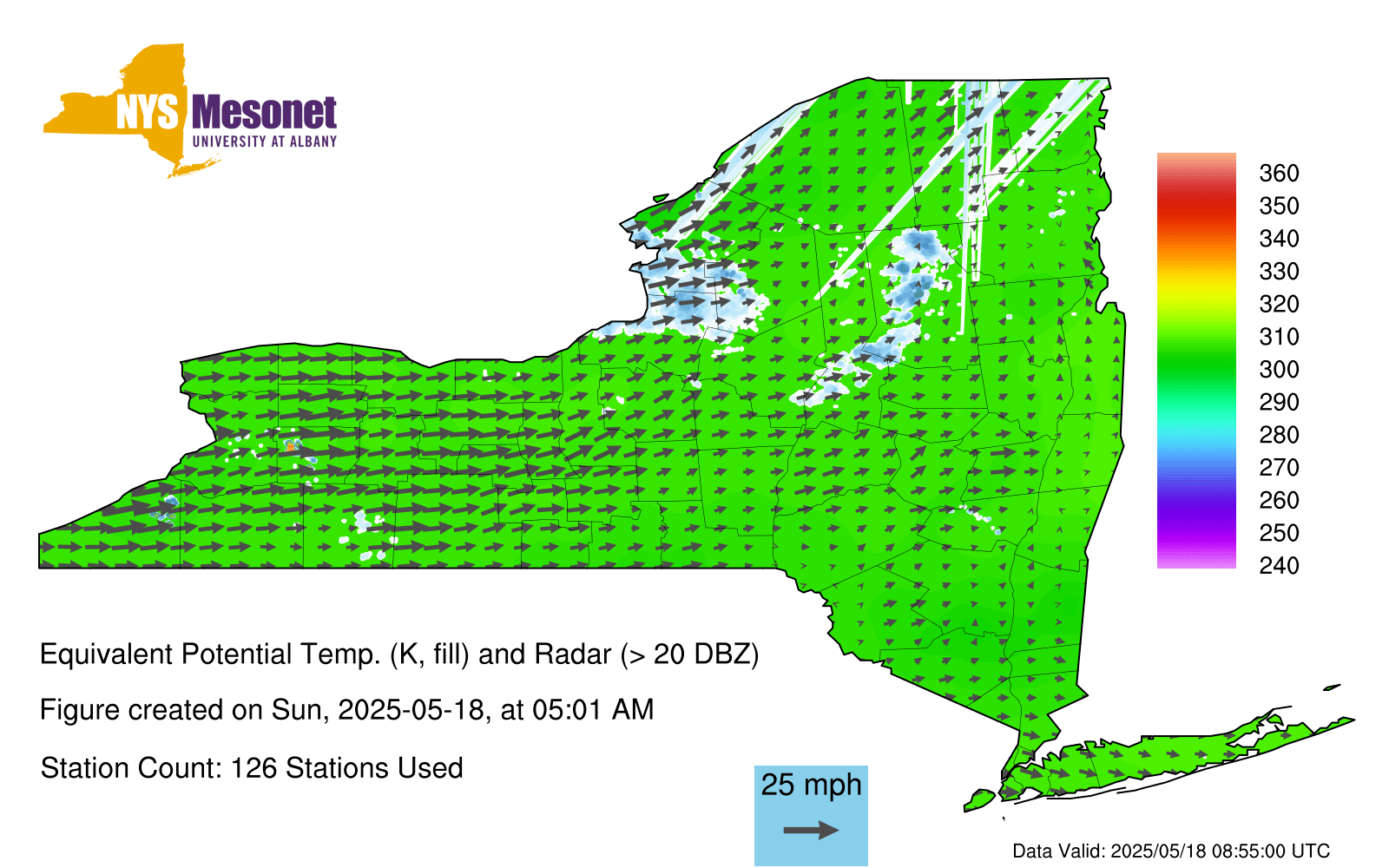 NYS Mesonet
UNIVERSITY AT ALBANY

360
350
340
330
320
310
300
290
280
270
260
250
240

Equivalent Potential Temp. (K, fill) and Radar (> 20 DBZ)

Figure created on Sun, 2025-05-18, at 05:01 AM

Station Count: 126 Stations Used

25 mph

Data Valid: 2025/05/18 08:55:00 UTC